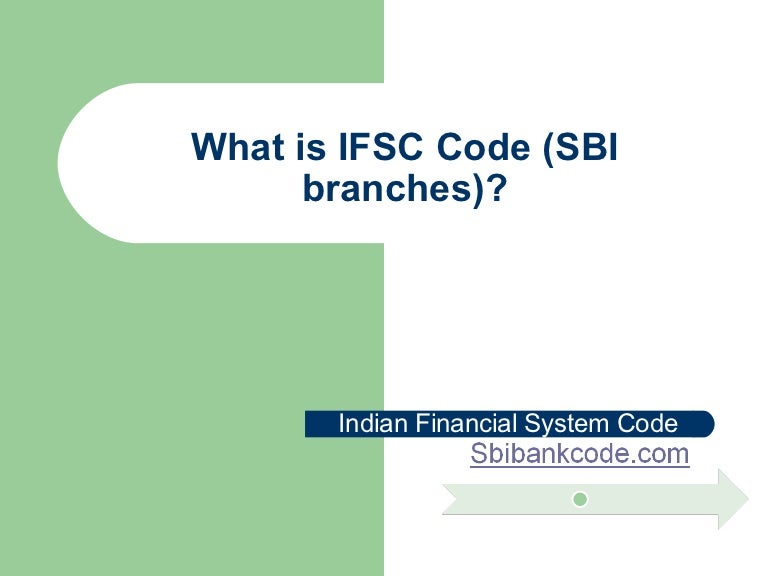 What is IFSC Code (SBI branches)?

Indian Financial System Code
Sbibankcode.com